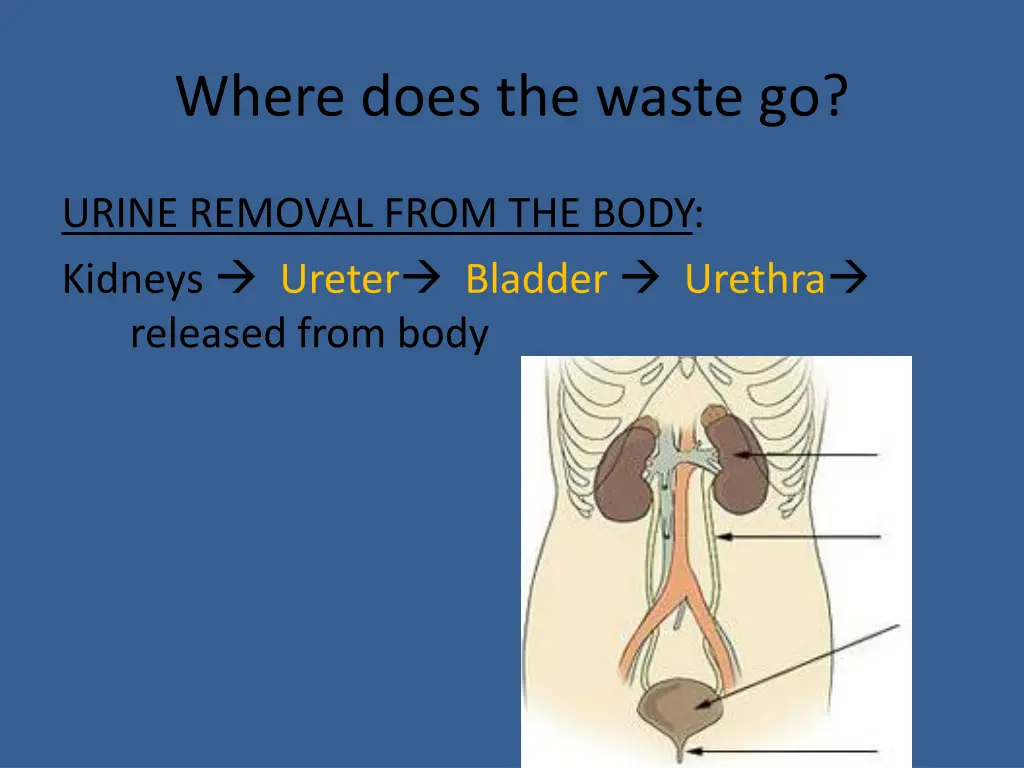 Where does the waste go?

URINE REMOVAL FROM THE BODY:

Kidneys → Ureter→ Bladder → Urethra→ released from body